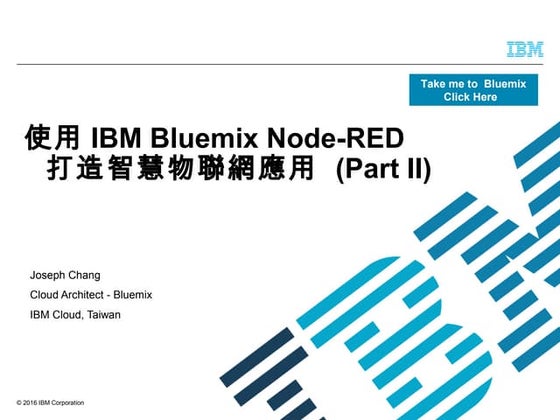 IBM

Take me to Bluemix
Click Here

使用 IBM Bluemix Node-RED
打造智慧物聯網應用 (Part II)

Joseph Chang
Cloud Architect - Bluemix
IBM Cloud, Taiwan

© 2016 IBM Corporation